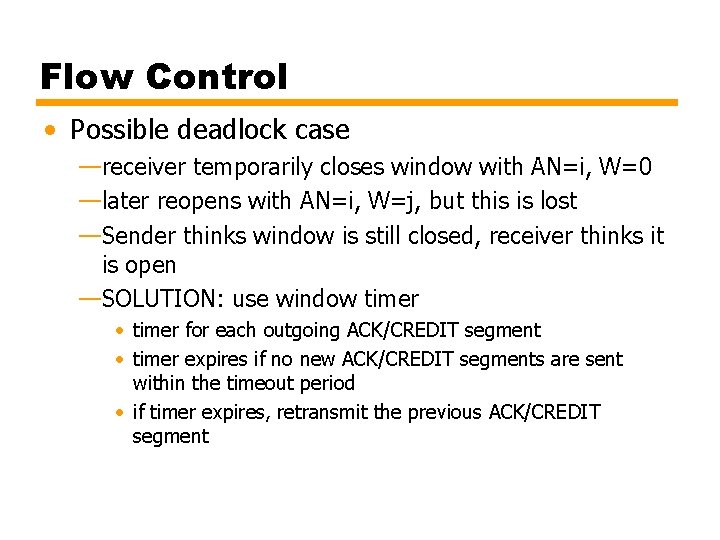 Flow Control

• Possible deadlock case

—receiver temporarily closes window with AN=i, W=0

—later reopens with AN=i, W=j, but this is lost

—Sender thinks window is still closed, receiver thinks it is open

—SOLUTION: use window timer

• timer for each outgoing ACK/CREDIT segment

• timer expires if no new ACK/CREDIT segments are sent within the timeout period

• if timer expires, retransmit the previous ACK/CREDIT segment